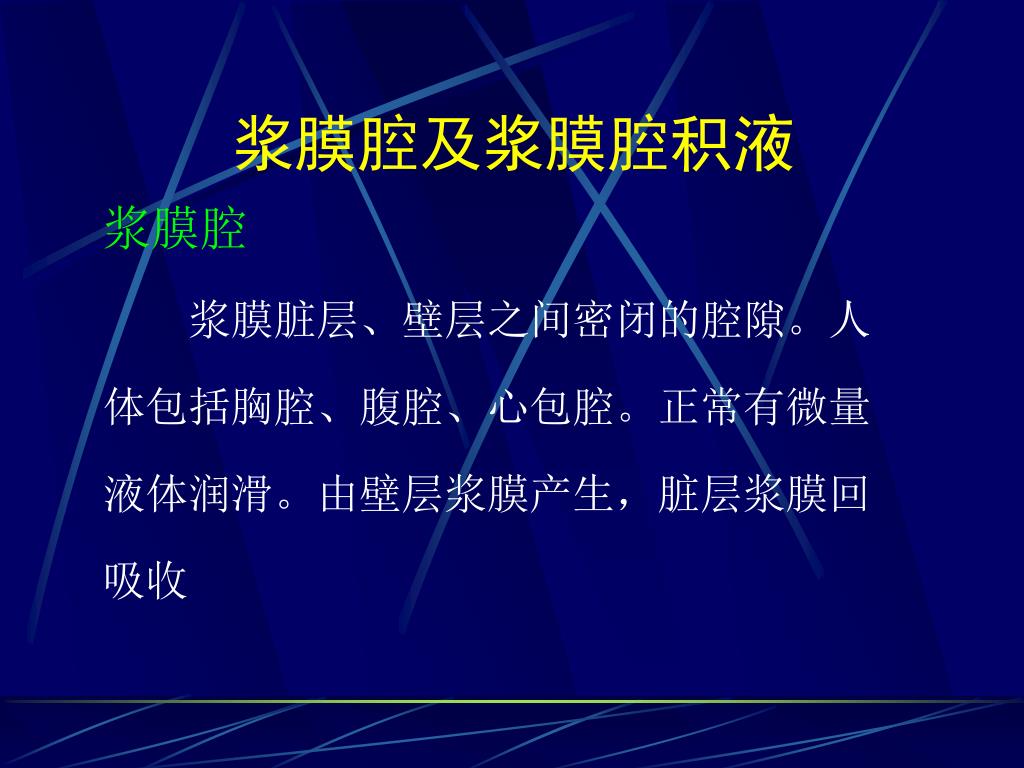 浆膜腔及浆膜腔积液

浆膜腔

浆膜脏层、壁层之间密闭的腔隙。人体包括胸腔、腹腔、心包腔。正常有微量液体润滑。由壁层浆膜产生，脏层浆膜回吸收